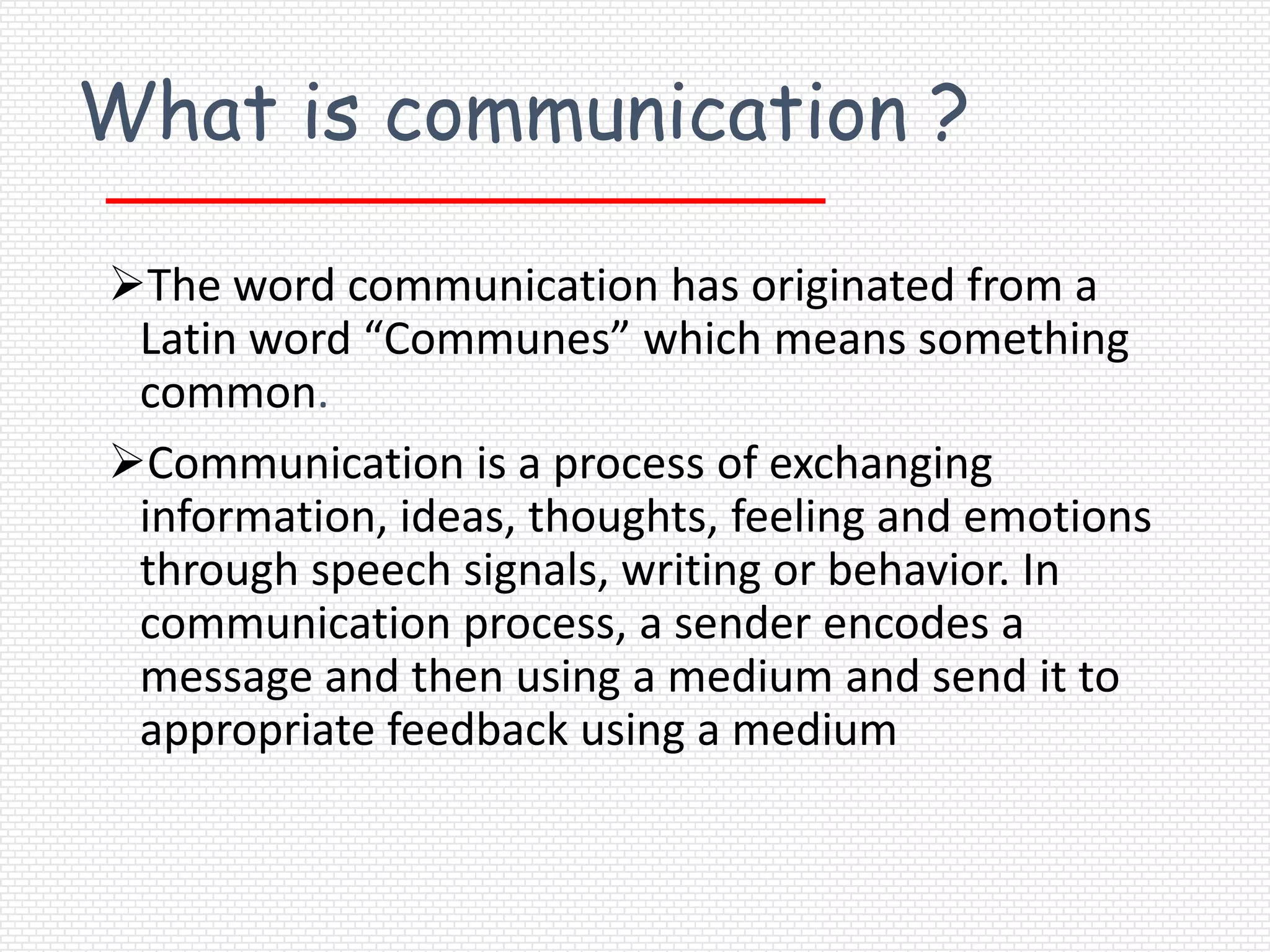 What is communication ?

➢The word communication has originated from a Latin word “Communes” which means something common.

➢Communication is a process of exchanging information, ideas, thoughts, feeling and emotions through speech signals, writing or behavior. In communication process, a sender encodes a message and then using a medium and send it to appropriate feedback using a medium